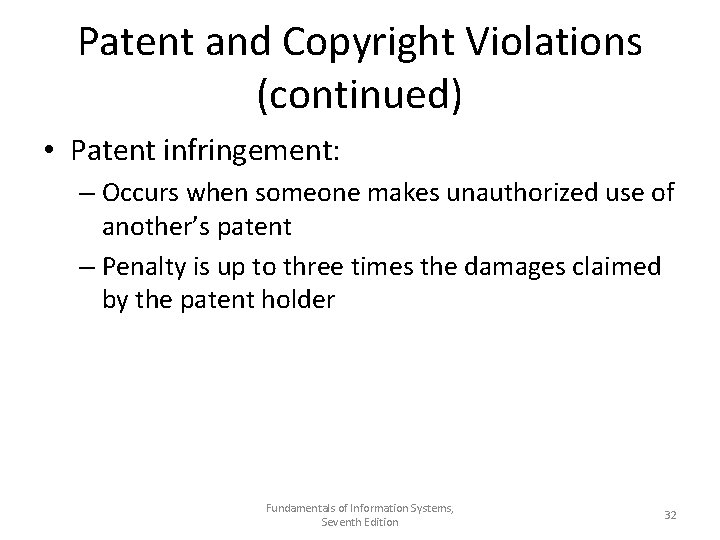 Patent and Copyright Violations (continued)

• Patent infringement:
– Occurs when someone makes unauthorized use of another's patent
– Penalty is up to three times the damages claimed by the patent holder

Fundamentals of Information Systems, Seventh Edition

32